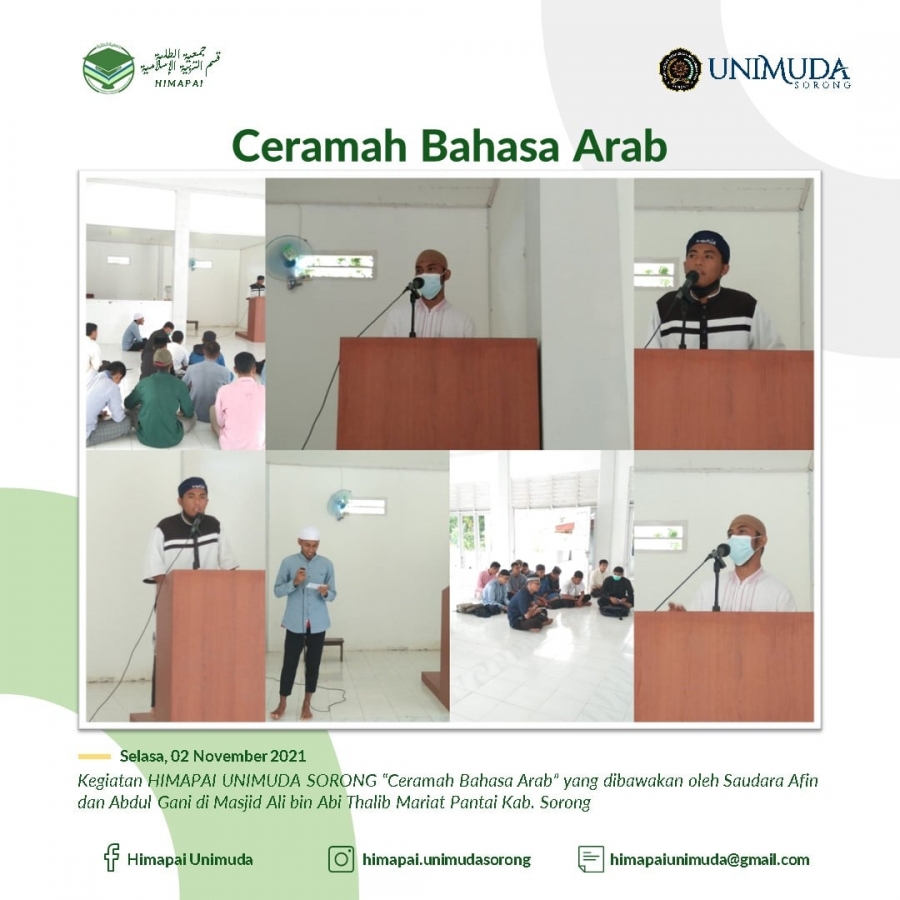 جمعية الطلبة قسم التربية الإسلامية
HIMAPAI

UNIMUDA
SORONG

Ceramah Bahasa Arab

Selasa, 02 November 2021

Kegiatan HIMAPAI UNIMUDA SORONG "Ceramah Bahasa Arab" yang dibawakan oleh Saudara Afin dan Abdul Gani di Masjid Ali bin Abi Thalib Mariat Pantai Kab. Sorong

Himapai Unimuda

himapai.unimudasorong

himapaiunimuda@gmail.com